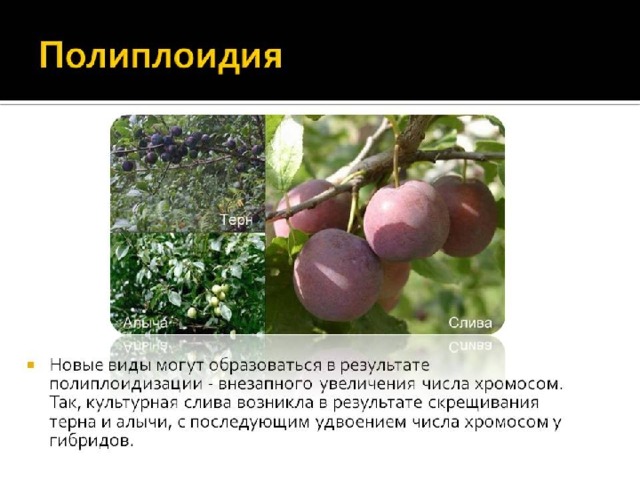 Полиплоидия

Терн

Алыча

Слива

Новые виды могут образоваться в результате полиплоидизации - внезапного увеличения числа хромосом. Так, культурная слива возникла в результате скрещивания терна и алычи, с последующим удвоением числа хромосом у гибридов.